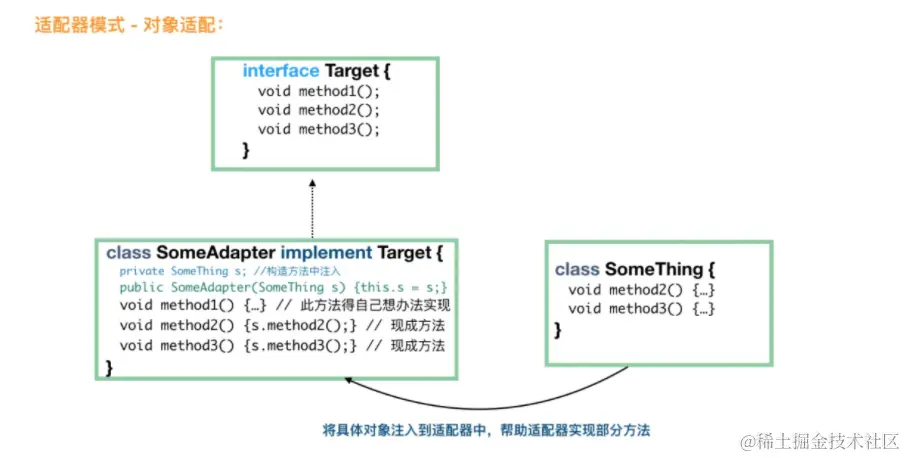 适配器模式 - 对象适配：

interface Target {
void method1();
void method2();
void method3();
}

class SomeAdapter implement Target {
private SomeThing s; //构造方法中注入
public SomeAdapter(SomeThing s) {this.s = s;}
void method1() {…} // 此方法得自己想办法实现
void method2() {s.method2();} // 现成方法
void method3() {s.method3();} // 现成方法
}

class SomeThing {
void method2() {…}
void method3() {…}
}

将具体对象注入到适配器中，帮助适配器实现部分方法

@稀土掘金技术社区